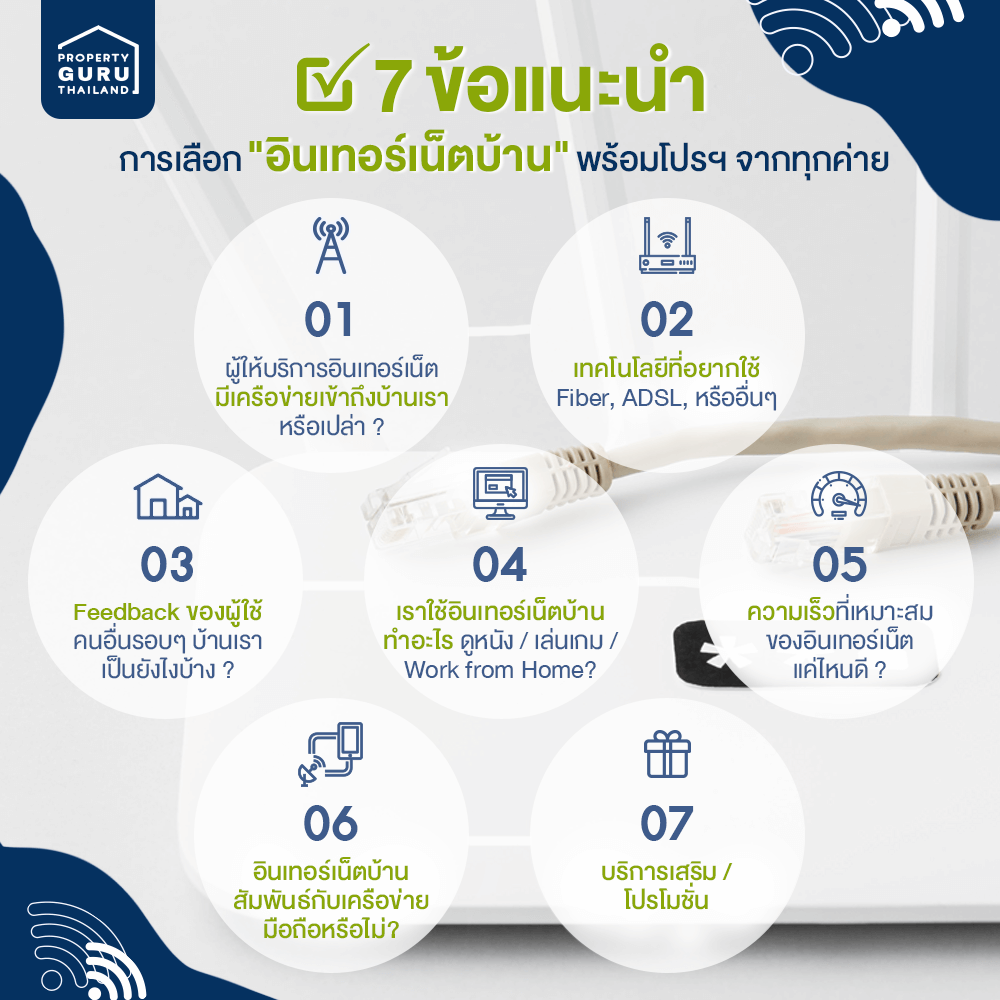 PROPERTY GURU THAILAND

7 ข้อแนะนำ

การเลือก "อินเทอร์เน็ตบ้าน" พร้อมโปรฯ จากทุกค่าย

01
ผู้ให้บริการอินเทอร์เน็ต มีเครือข่ายเข้าถึงบ้านเรา หรือเปล่า ?

02
เทคโนโลยีที่อยากใช้ Fiber, ADSL, หรืออื่นๆ

03
Feedback ของผู้ใช้ คนอื่นรอบๆ บ้านเรา เป็นยังไงบ้าง ?

04
เราใช้อินเทอร์เน็ตบ้าน ทำอะไร ดูหนัง / เล่นเกม / Work from Home?

05
ความเร็วที่เหมาะสม ของอินเทอร์เน็ต แค่ไหนดี ?

06
อินเทอร์เน็ตบ้าน สัมพันธ์กับเครือข่าย มือถือหรือไม่?

07
บริการเสริม / โปรโมชั่น